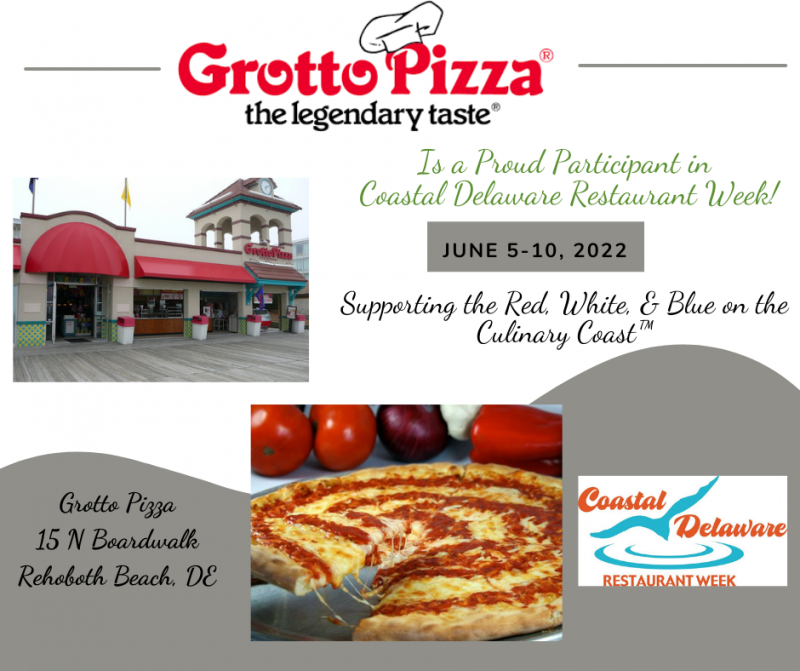 Grotto Pizza®
the legendary taste®

Is a Proud Participant in Coastal Delaware Restaurant Week!

JUNE 5-10, 2022

Supporting the Red, White, & Blue on the Culinary Coast™

Grotto Pizza

Grotto Pizza
15 N Boardwalk
Rehoboth Beach, DE

Coastal Delaware
RESTAURANT WEEK